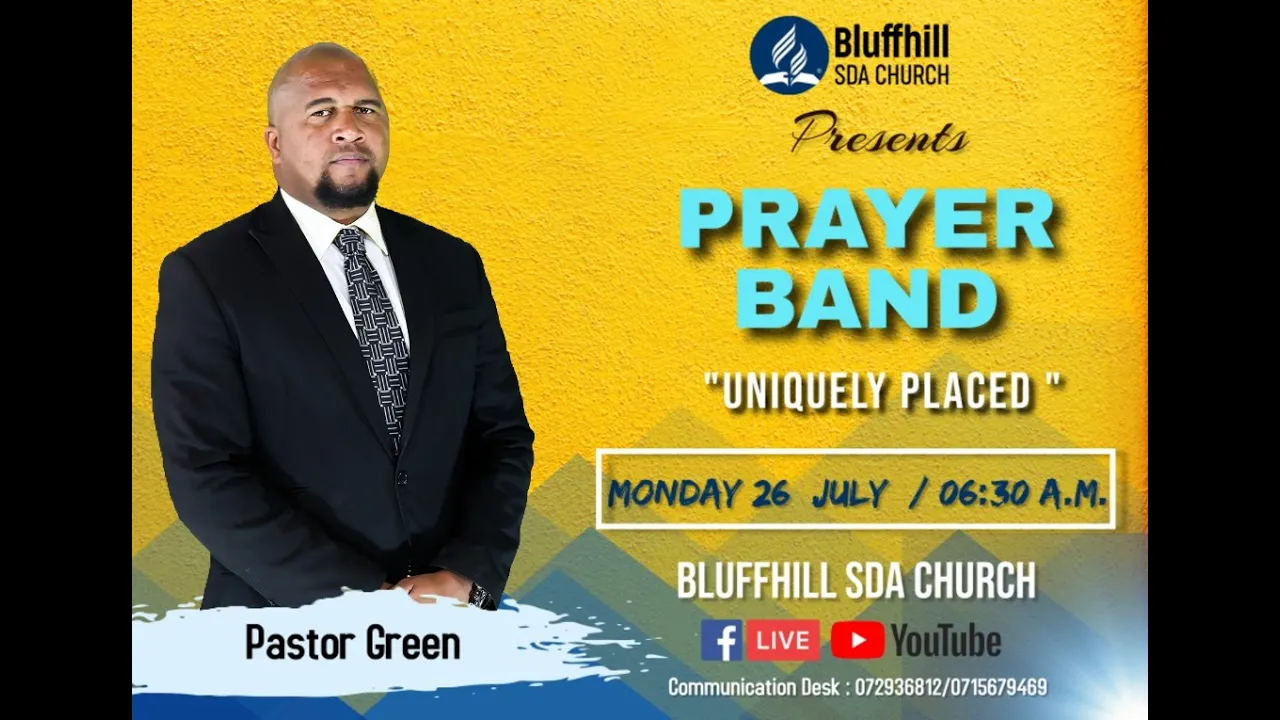 Bluffhill
SDA CHURCH

Presents

PRAYER BAND

"UNIQUELY PLACED "

MONDAY 26 JULY / 06:30 A.M.

BLUFFHILL SDA CHURCH

LIVE YouTube

Communication Desk : 072936812/0715679469

Pastor Green